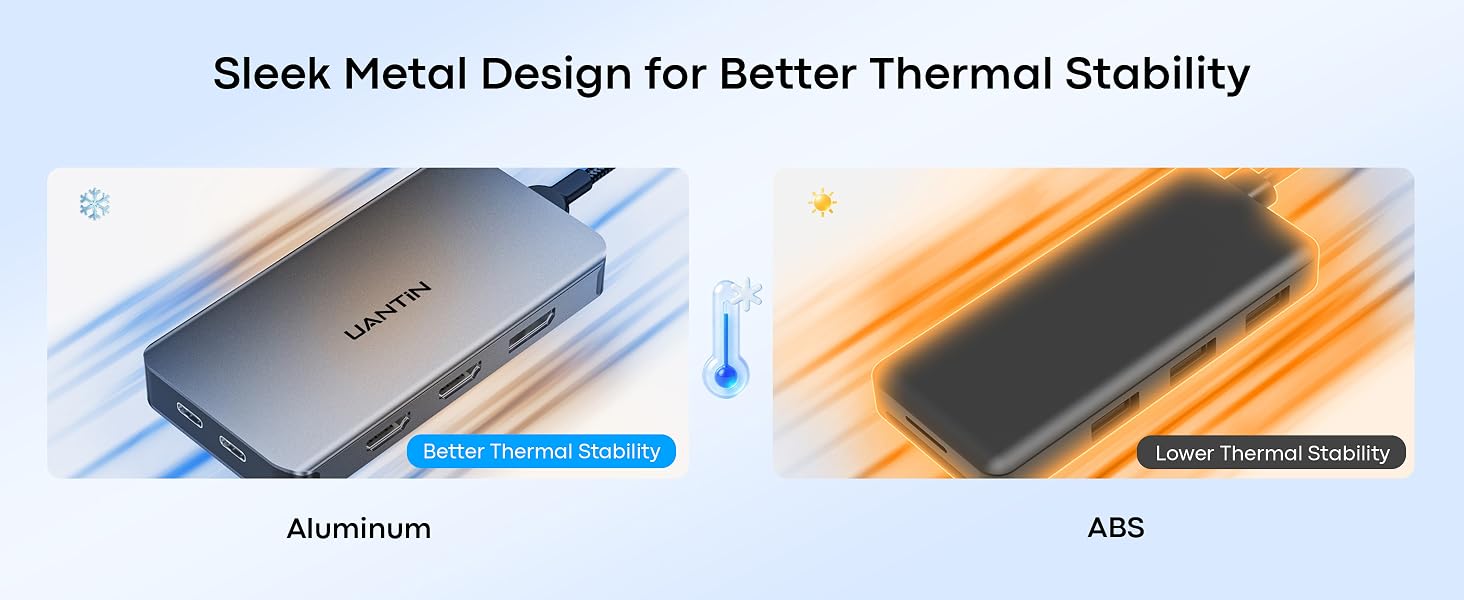 Sleek Metal Design for Better Thermal Stability

UANTIN

Better Thermal Stability

Aluminum

Lower Thermal Stability

ABS